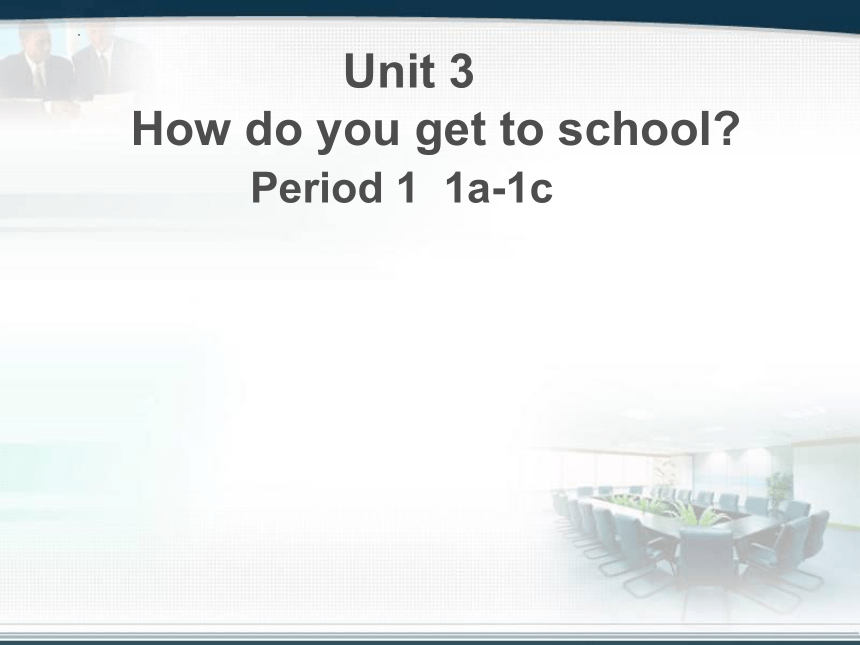 Unit 3
How do you get to school?
Period 1 1a-1c